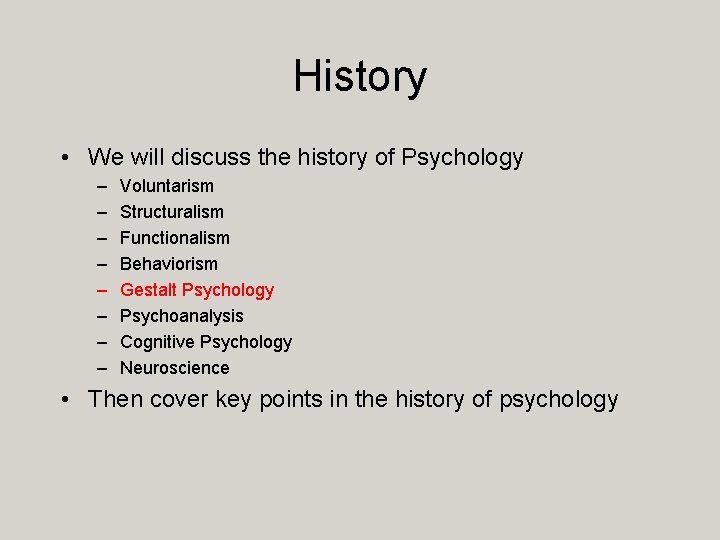 History

• We will discuss the history of Psychology
  – Voluntarism
  – Structuralism
  – Functionalism
  – Behaviorism
  – Gestalt Psychology
  – Psychoanalysis
  – Cognitive Psychology
  – Neuroscience
• Then cover key points in the history of psychology